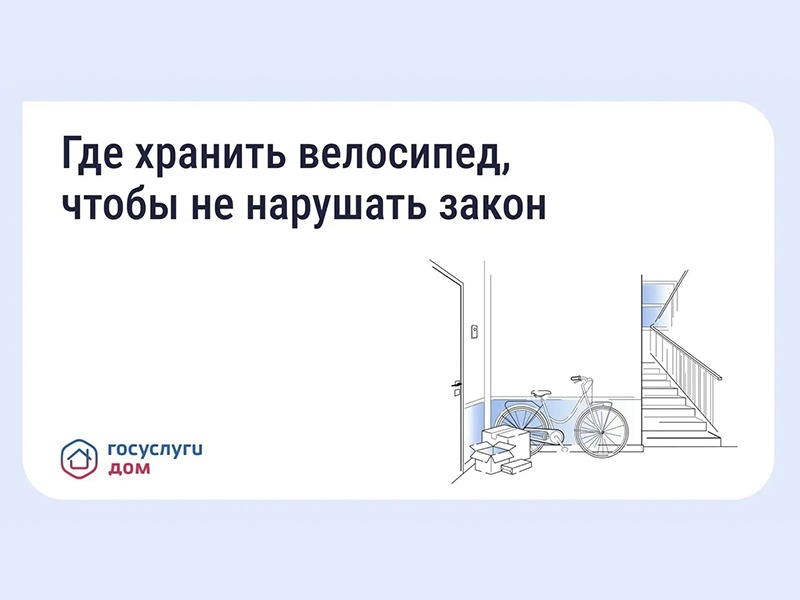 Где хранить велосипед, чтобы не нарушать закон

госуслуги
дом